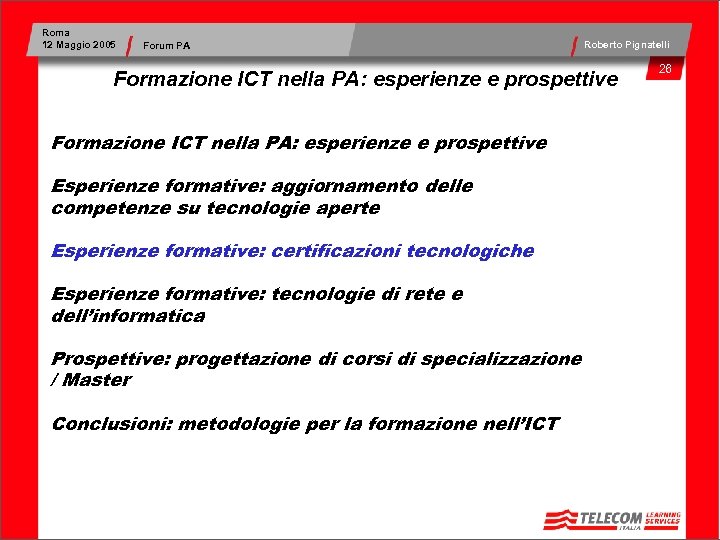 Roma
12 Maggio 2005

Forum PA

Roberto Pignatelli

28

Formazione ICT nella PA: esperienze e prospettive

Formazione ICT nella PA: esperienze e prospettive

Esperienze formative: aggiornamento delle competenze su tecnologie aperte

Esperienze formative: certificazioni tecnologiche

Esperienze formative: tecnologie di rete e dell'informatica

Prospettive: progettazione di corsi di specializzazione / Master

Conclusioni: metodologie per la formazione nell'ICT

TELECOM ITALIA LEARNING SERVICES